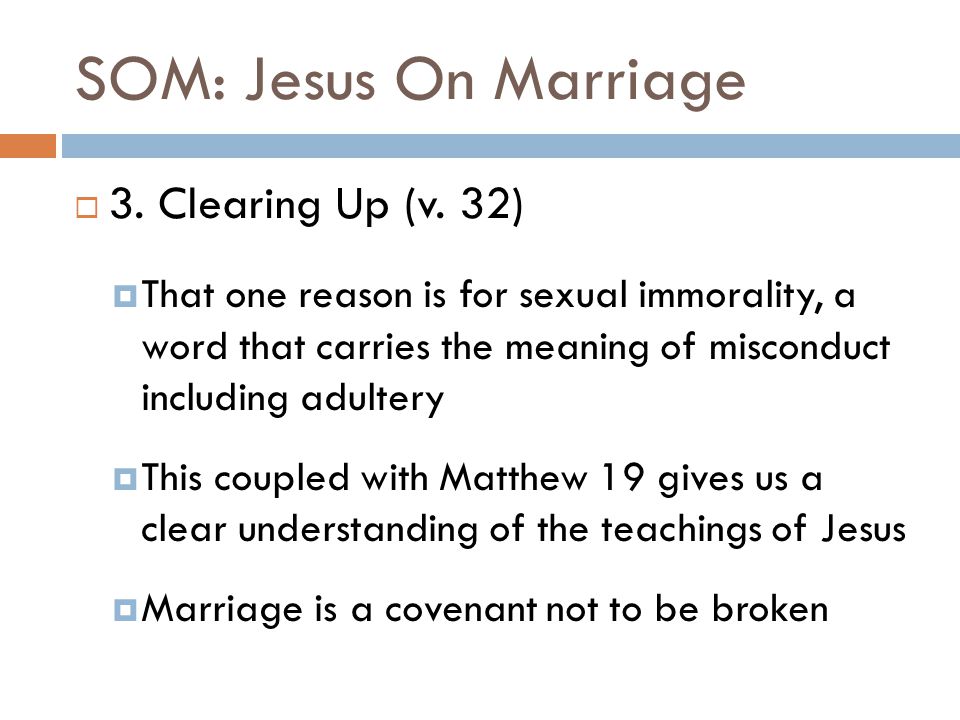 SOM: Jesus On Marriage

3. Clearing Up (v. 32)

That one reason is for sexual immorality, a word that carries the meaning of misconduct including adultery

This coupled with Matthew 19 gives us a clear understanding of the teachings of Jesus

Marriage is a covenant not to be broken